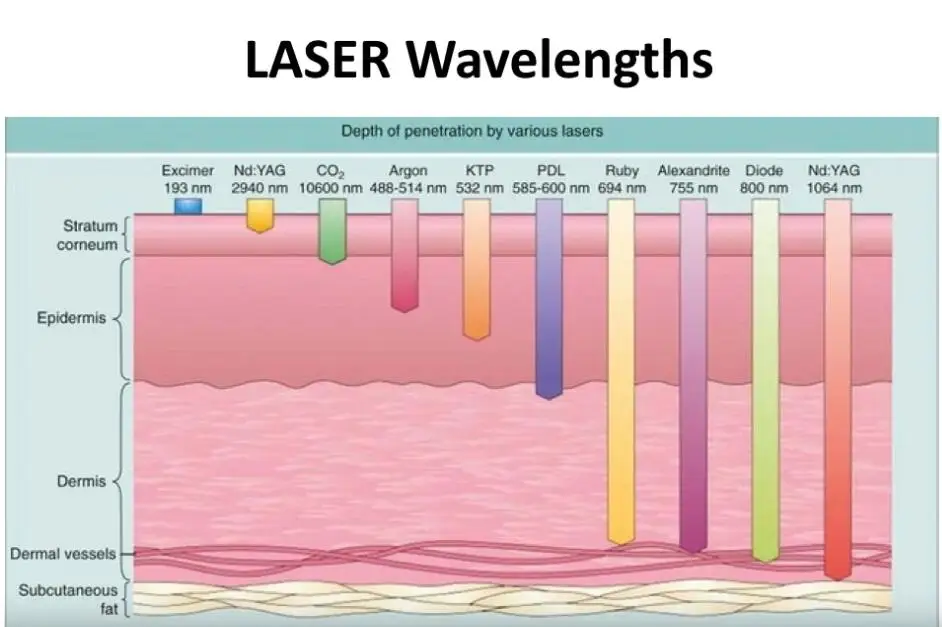 LASER Wavelengths

Depth of penetration by various lasers

Excimer 193 nm
Nd:YAG 2940 nm
$CO_2$ 10600 nm
Argon 488-514 nm
KTP 532 nm
PDL 585-600 nm
Ruby 694 nm
Alexandrite 755 nm
Diode 800 nm
Nd:YAG 1064 nm

Stratum corneum
Epidermis
Dermis
Dermal vessels
Subcutaneous fat